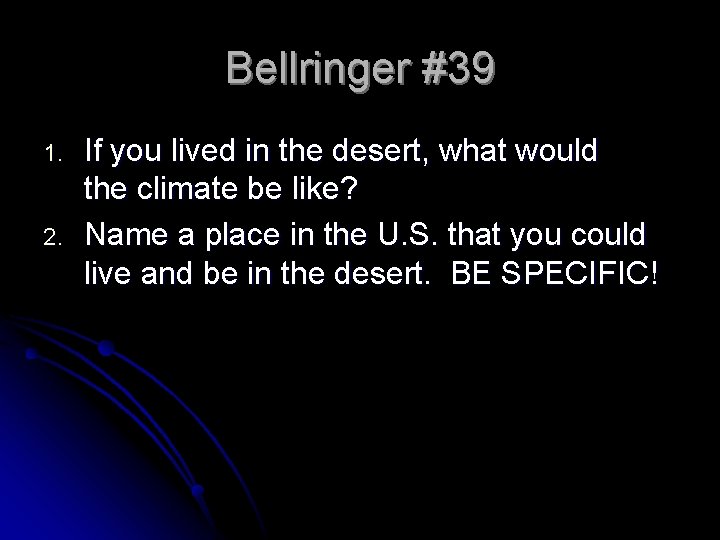 Bellringer #39

1. If you lived in the desert, what would the climate be like?
2. Name a place in the U.S. that you could live and be in the desert.  BE SPECIFIC!